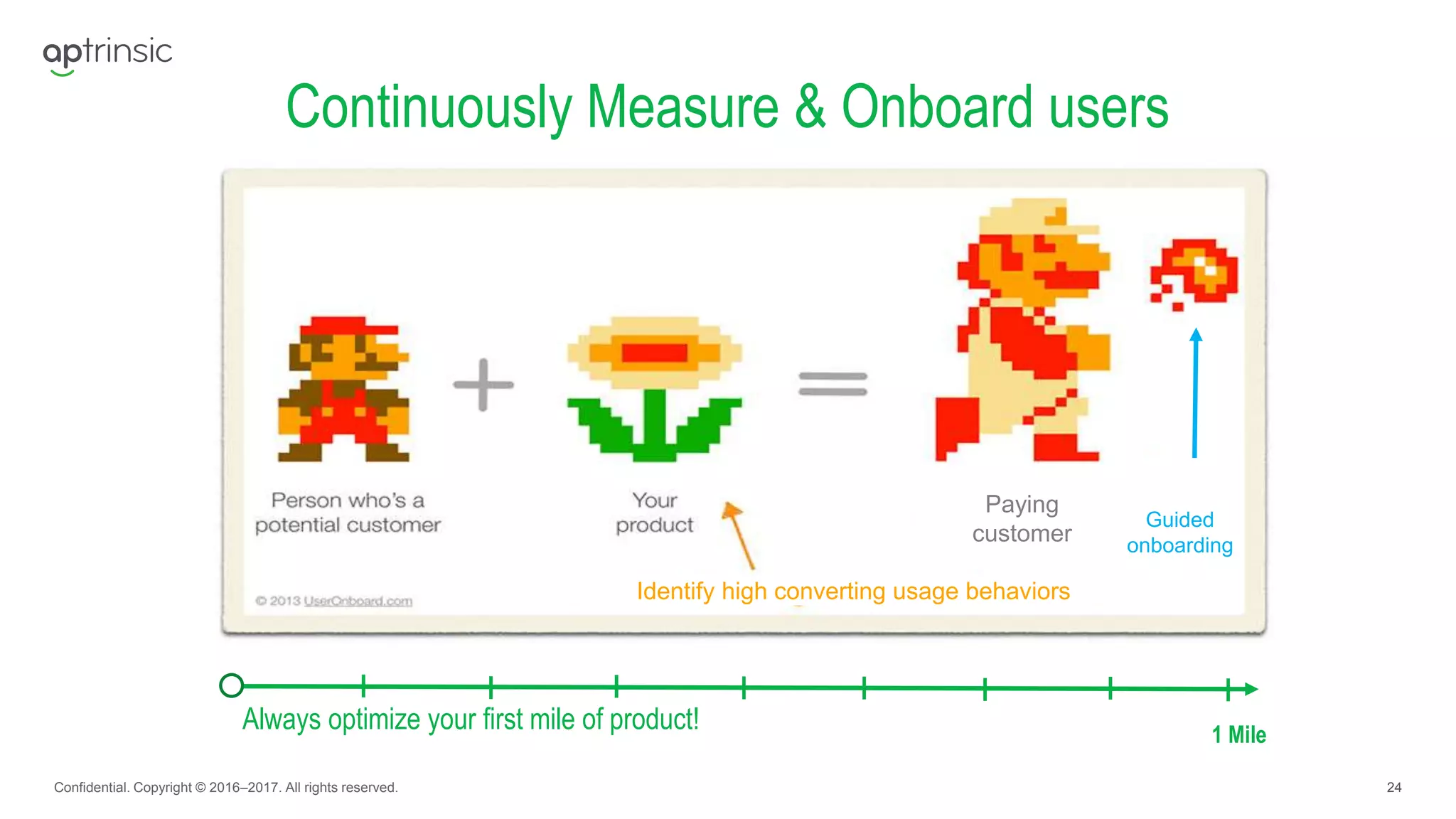 aptrinsic

Continuously Measure & Onboard users

Person who's a potential customer

+

Your product

=

Paying customer

Guided onboarding

Identify high converting usage behaviors

© 2013 UserOnboard.com

Always optimize your first mile of product!

1 Mile

Confidential. Copyright © 2016–2017. All rights reserved.

24